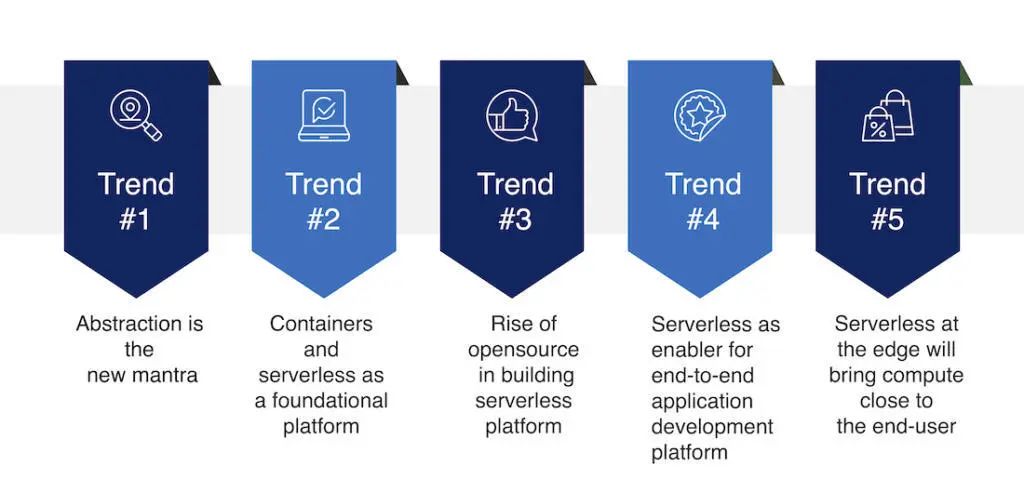 Trend #1

Abstraction is the new mantra

Trend #2

Containers and serverless as a foundational platform

Trend #3

Rise of opensource in building serverless platform

Trend #4

Serverless as enabler for end-to-end application development platform

Trend #5

Serverless at the edge will bring compute close to the end-user